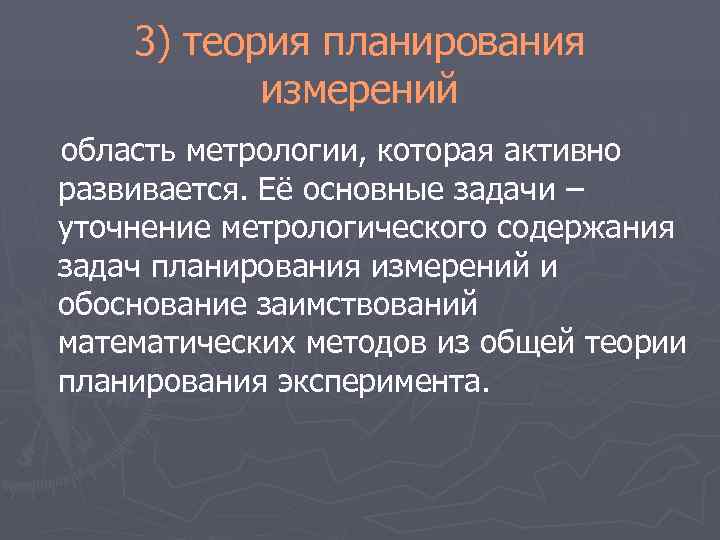 3) теория планирования измерений

область метрологии, которая активно развивается. Её основные задачи – уточнение метрологического содержания задач планирования измерений и обоснование заимствований математических методов из общей теории планирования эксперимента.